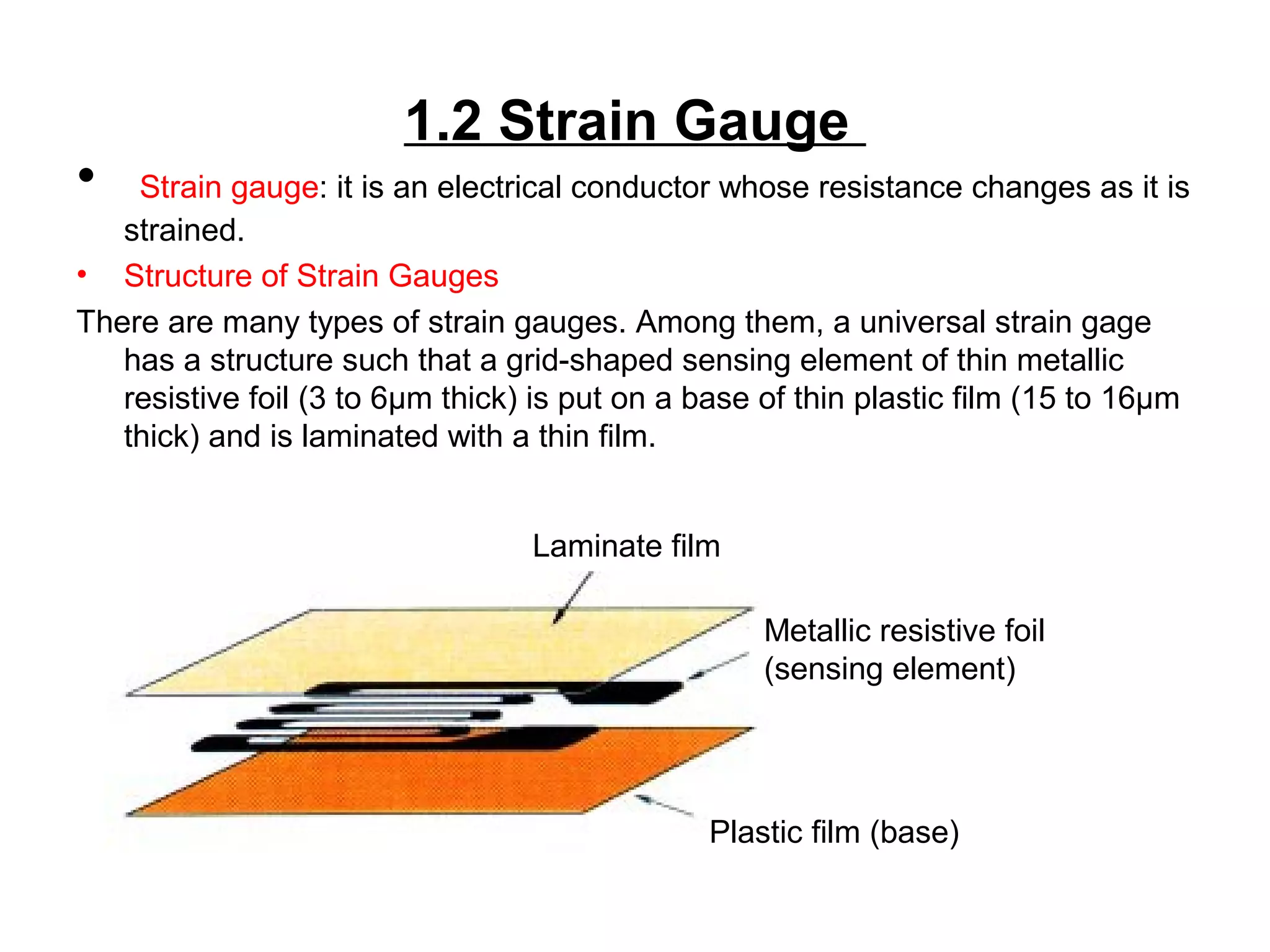 1.2 Strain Gauge

• Strain gauge: it is an electrical conductor whose resistance changes as it is strained.

• Structure of Strain Gauges

There are many types of strain gauges. Among them, a universal strain gage has a structure such that a grid-shaped sensing element of thin metallic resistive foil (3 to 6μm thick) is put on a base of thin plastic film (15 to 16μm thick) and is laminated with a thin film.

Laminate film

Metallic resistive foil (sensing element)

Plastic film (base)